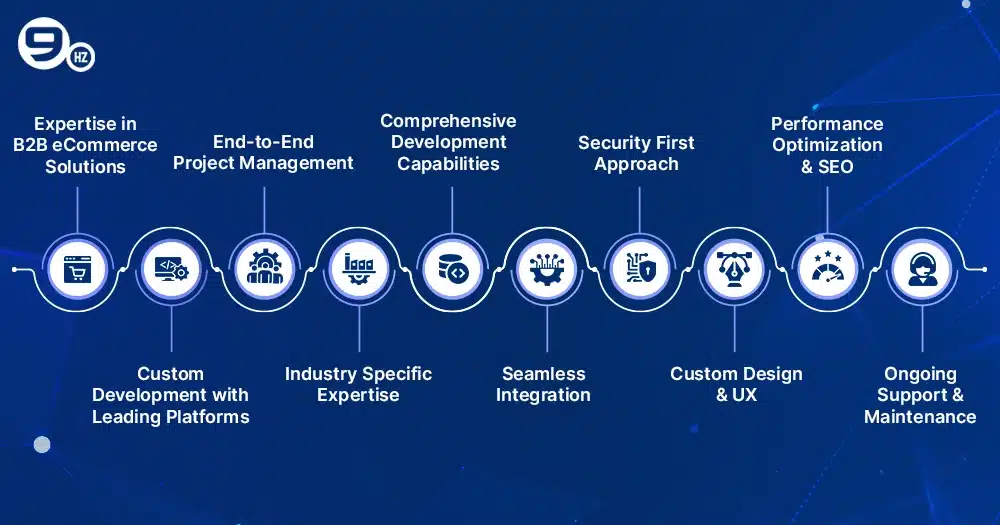 9 HZ

Expertise in B2B eCommerce Solutions

Custom Development with Leading Platforms

End-to-End Project Management

Industry Specific Expertise

Comprehensive Development Capabilities

Seamless Integration

Security First Approach

Custom Design & UX

Performance Optimization & SEO

Ongoing Support & Maintenance